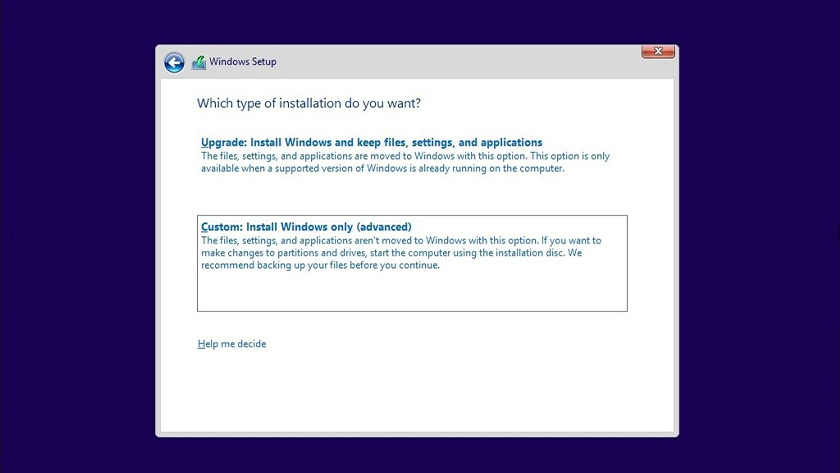 Windows Setup

Which type of installation do you want?

Upgrade: Install Windows and keep files, settings, and applications
The files, settings, and applications are moved to Windows with this option. This option is only available when a supported version of Windows is already running on the computer.

Custom: Install Windows only (advanced)
The files, settings, and applications aren't moved to Windows with this option. If you want to make changes to partitions and drives, start the computer using the installation disc. We recommend backing up your files before you continue.

Help me decide